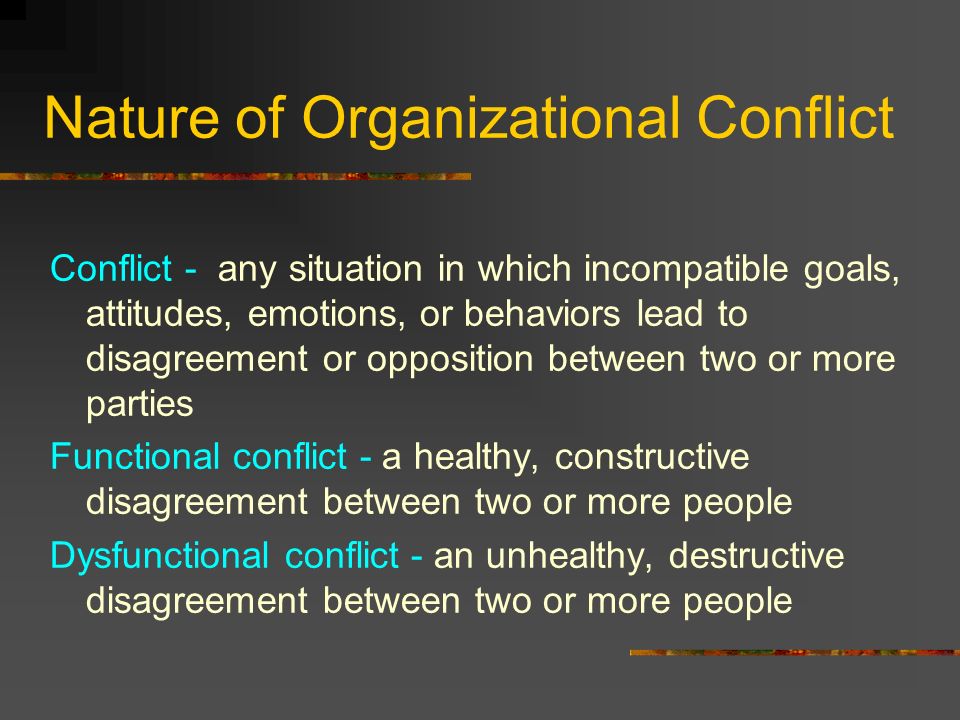 Nature of Organizational Conflict

Conflict - any situation in which incompatible goals, attitudes, emotions, or behaviors lead to disagreement or opposition between two or more parties

Functional conflict - a healthy, constructive disagreement between two or more people

Dysfunctional conflict - an unhealthy, destructive disagreement between two or more people